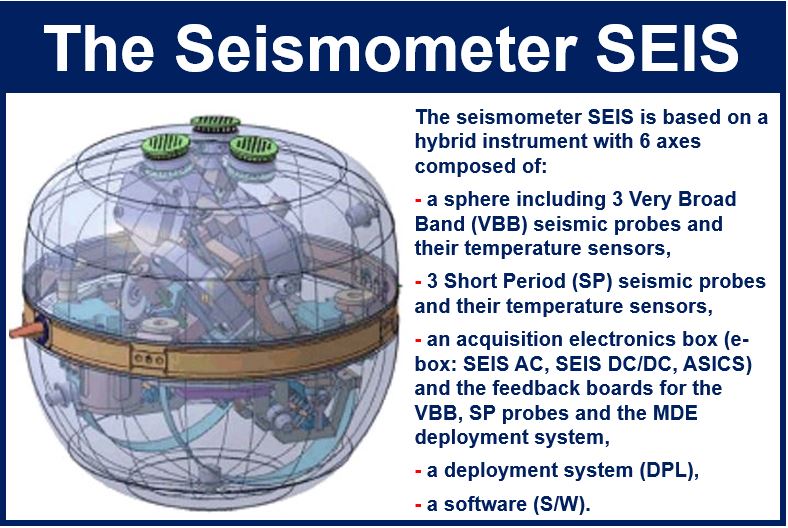 The Seismometer SEIS

The seismometer SEIS is based on a hybrid instrument with 6 axes composed of:

- a sphere including 3 Very Broad Band (VBB) seismic probes and their temperature sensors,

- 3 Short Period (SP) seismic probes and their temperature sensors,

- an acquisition electronics box (e-box: SEIS AC, SEIS DC/DC, ASICS) and the feedback boards for the VBB, SP probes and the MDE deployment system,

- a deployment system (DPL),

- a software (S/W).